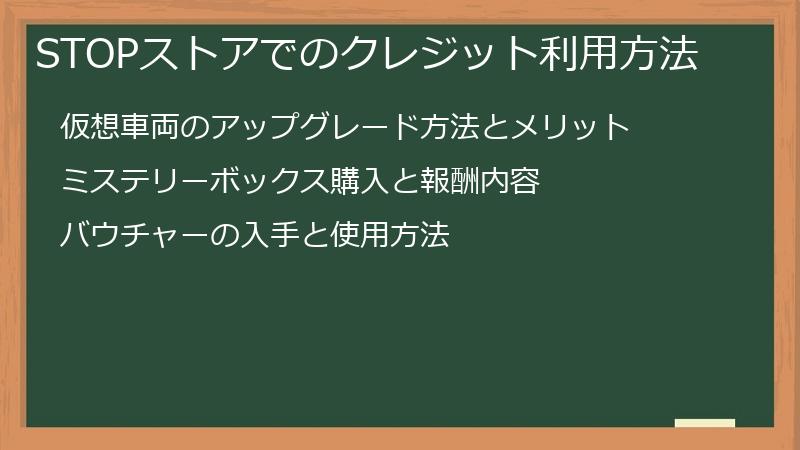 STOPストアでのクレジット利用方法

仮想車両のアップグレード方法とメリット

ミステリーボックス購入と報酬内容

バウチャーの入手と使用方法